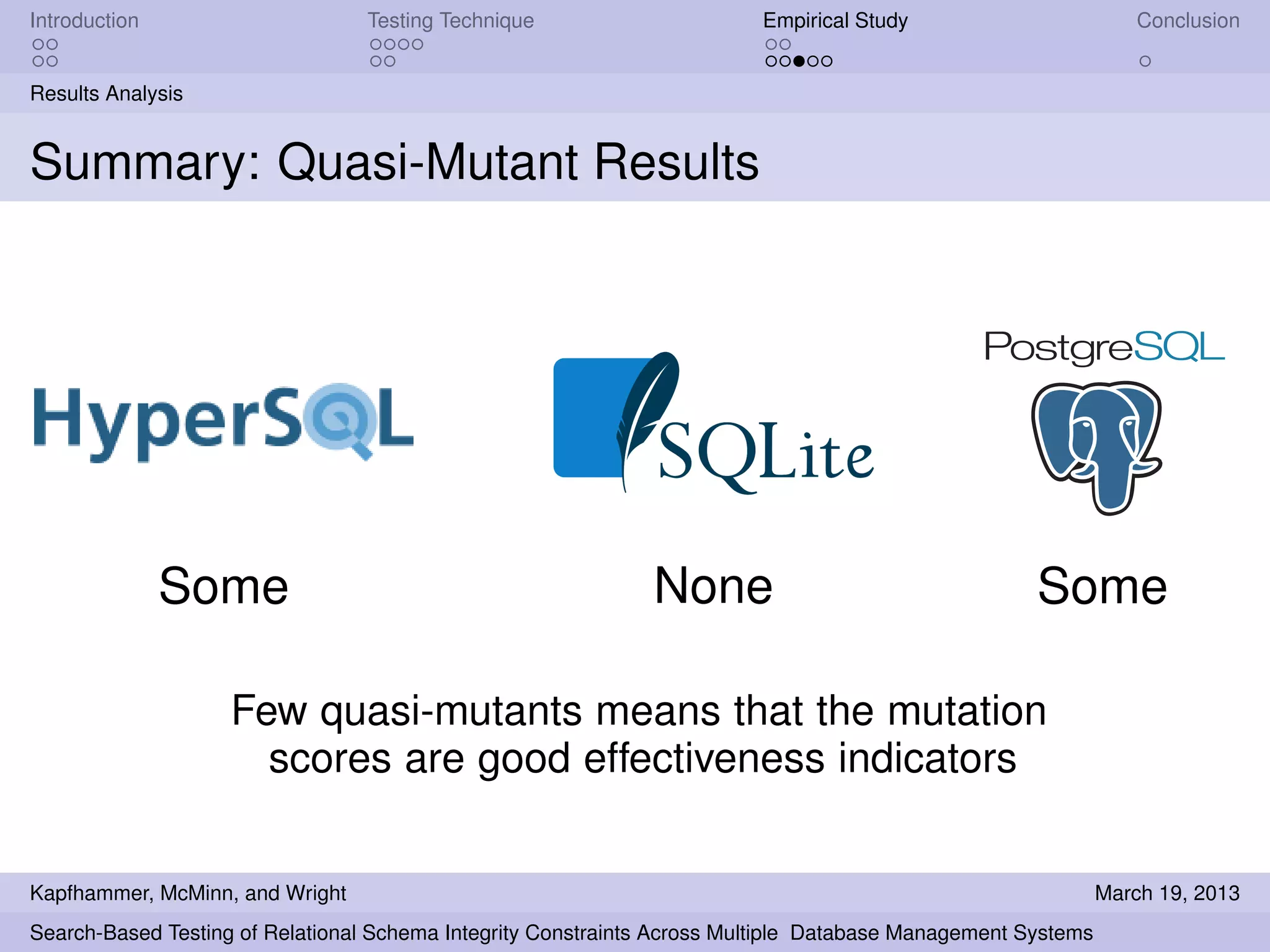 Introduction

Testing Technique

Empirical Study

Conclusion

Results Analysis

Summary: Quasi-Mutant Results

HyperSQL

SQLite

PostgreSQL

Some

None

Some

Few quasi-mutants means that the mutation scores are good effectiveness indicators

Kapfhammer, McMinn, and Wright

March 19, 2013

Search-Based Testing of Relational Schema Integrity Constraints Across Multiple Database Management Systems